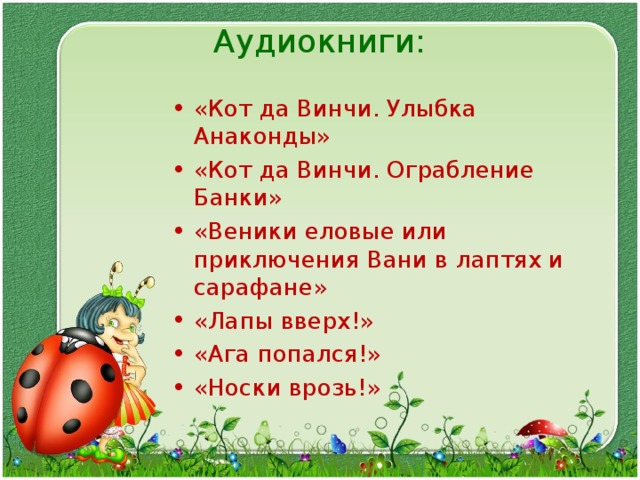 Аудиокниги:

• «Кот да Винчи. Улыбка Анаконды»
• «Кот да Винчи. Ограбление Банки»
• «Веники еловые или приключения Вани в лаптях и сарафане»
• «Лапы вверх!»
• «Ага попался!»
• «Носки врозь!»